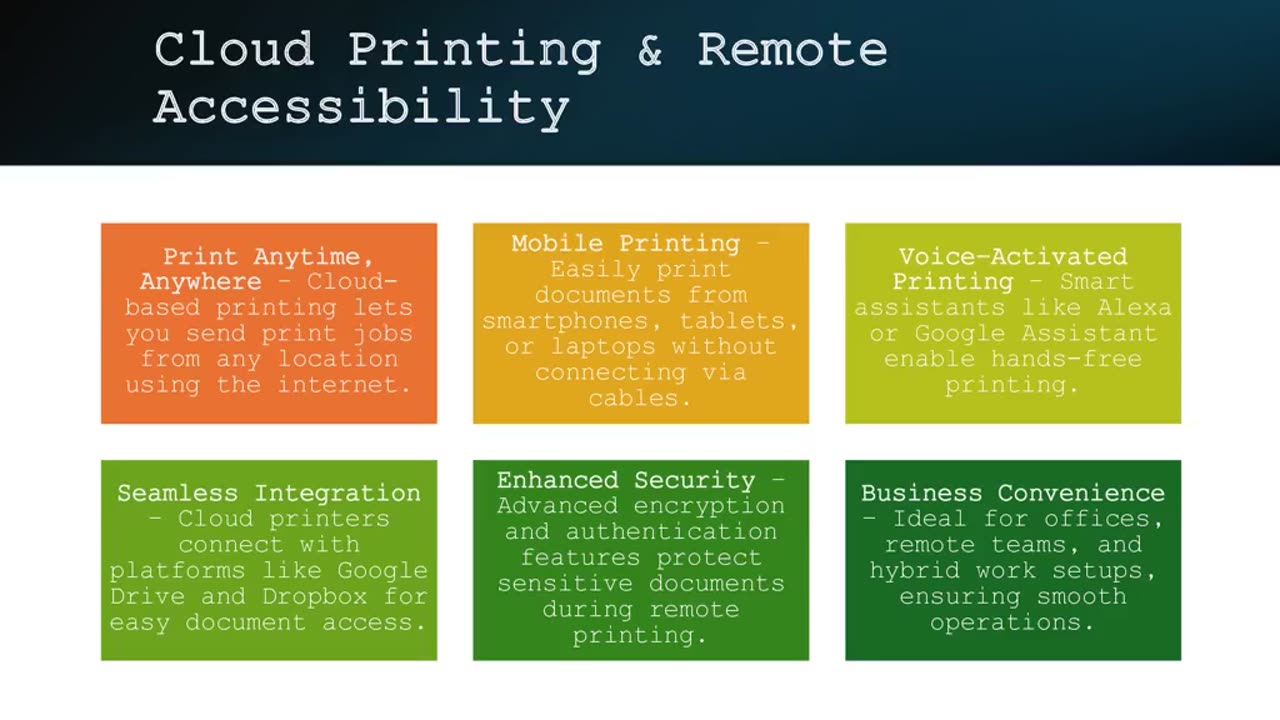 Cloud Printing & Remote Accessibility

Print Anytime, Anywhere – Cloud-based printing lets you send print jobs from any location using the internet.

Mobile Printing – Easily print documents from smartphones, tablets, or laptops without connecting via cables.

Voice-Activated Printing – Smart assistants like Alexa or Google Assistant enable hands-free printing.

Seamless Integration – Cloud printers connect with platforms like Google Drive and Dropbox for easy document access.

Enhanced Security – Advanced encryption and authentication features protect sensitive documents during remote printing.

Business Convenience – Ideal for offices, remote teams, and hybrid work setups, ensuring smooth operations.